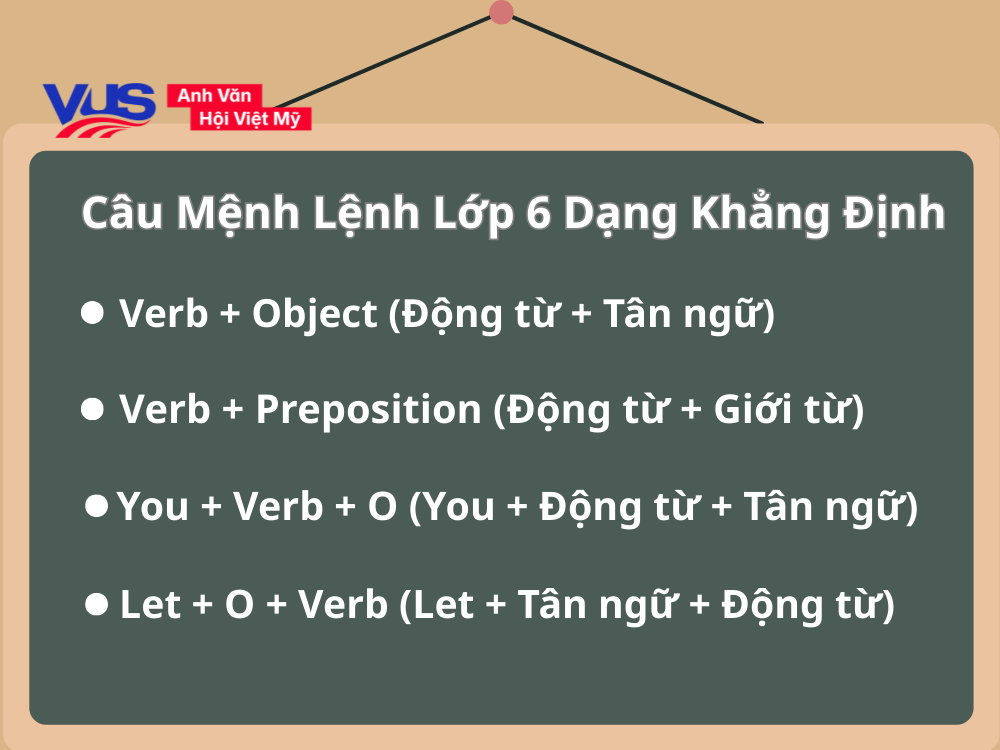 VUS Anh Văn Hội Việt Mỹ

Câu Mệnh Lệnh Lớp 6 Dạng Khẳng Định

● Verb + Object (Động từ + Tân ngữ)

● Verb + Preposition (Động từ + Giới từ)

● You + Verb + O (You + Động từ + Tân ngữ)

● Let + O + Verb (Let + Tân ngữ + Động từ)